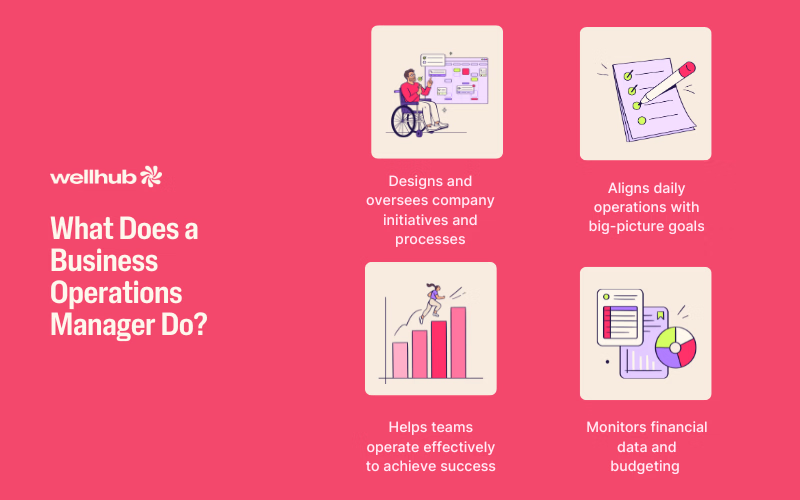 wellhub

What Does a Business Operations Manager Do?

Designs and oversees company initiatives and processes

Aligns daily operations with big-picture goals

Helps teams operate effectively to achieve success

Monitors financial data and budgeting